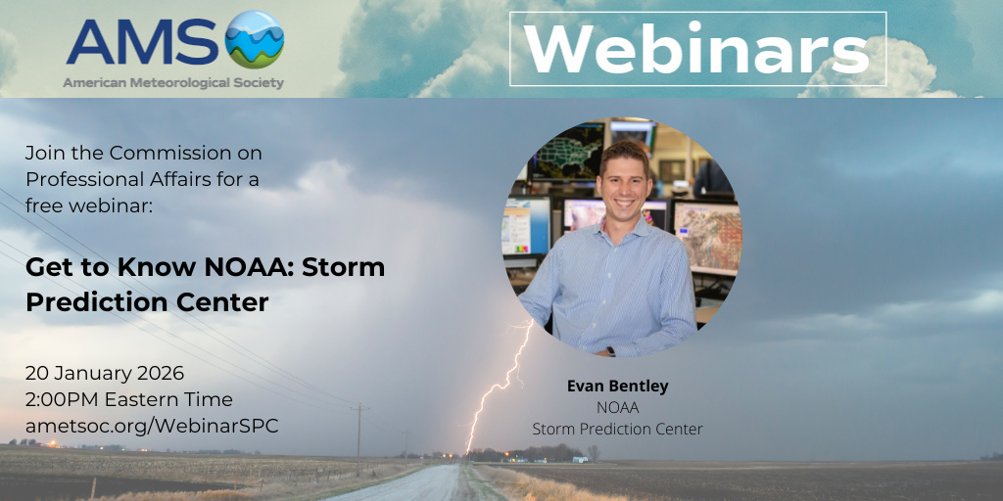 AMS
American Meteorological Society

Webinars

Join the Commission on Professional Affairs for a free webinar:

Get to Know NOAA: Storm Prediction Center

20 January 2026
2:00PM Eastern Time
ametsoc.org/WebinarSPC

Evan Bentley
NOAA
Storm Prediction Center